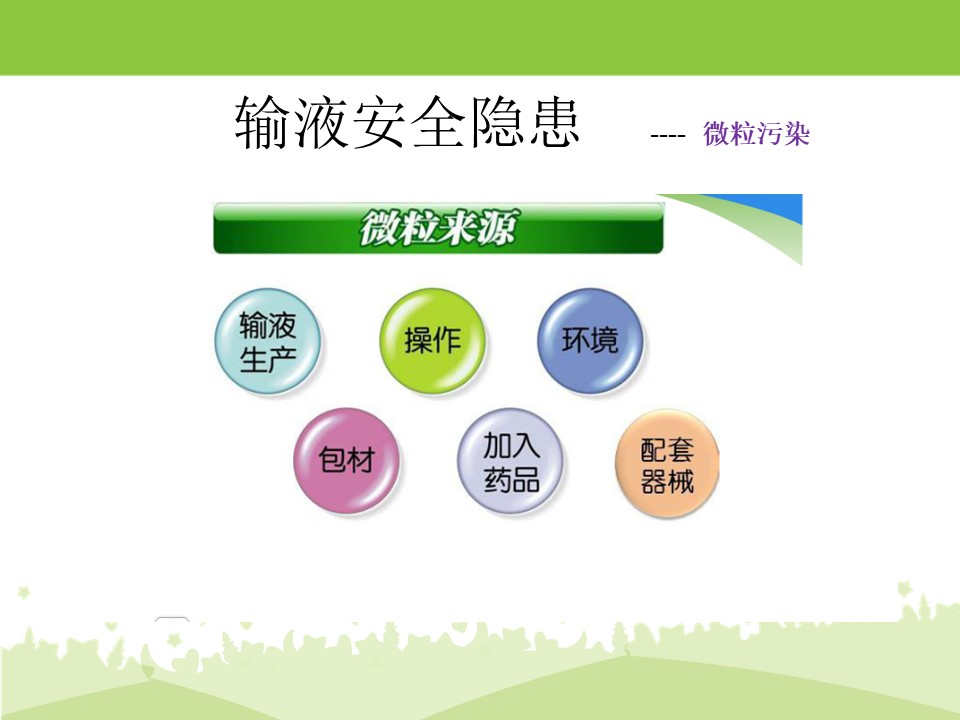 输液安全隐患 ---- 微粒污染

微粒来源

输液生产

操作

环境

包材

加入药品

配套器械